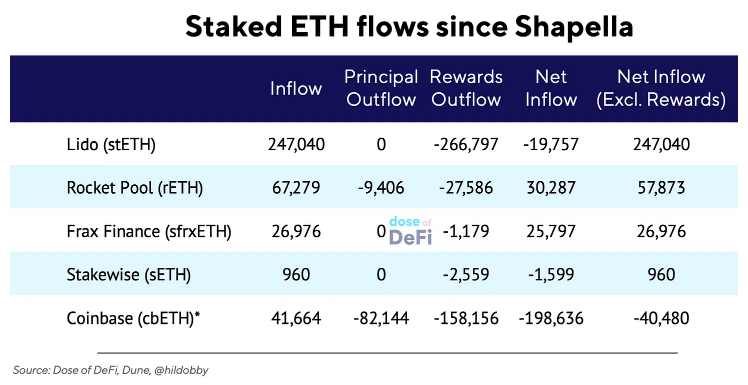 Staked ETH flows since Shapella

| | Inflow | Principal Outflow | Rewards Outflow | Net Inflow | Net Inflow (Excl. Rewards) |
|---|---|---|---|---|---|
| Lido (stETH) | 247,040 | 0 | -266,797 | -19,757 | 247,040 |
| Rocket Pool (rETH) | 67,279 | -9,406 | -27,586 | 30,287 | 57,873 |
| Frax Finance (sfrxETH) | 26,976 | 0 | -1,179 | 25,797 | 26,976 |
| Stakewise (sETH) | 960 | 0 | -2,559 | -1,599 | 960 |
| Coinbase (cbETH)* | 41,664 | -82,144 | -158,156 | -198,636 | -40,480 |

dose of DeFi

Source: Dose of DeFi, Dune, @hildobby